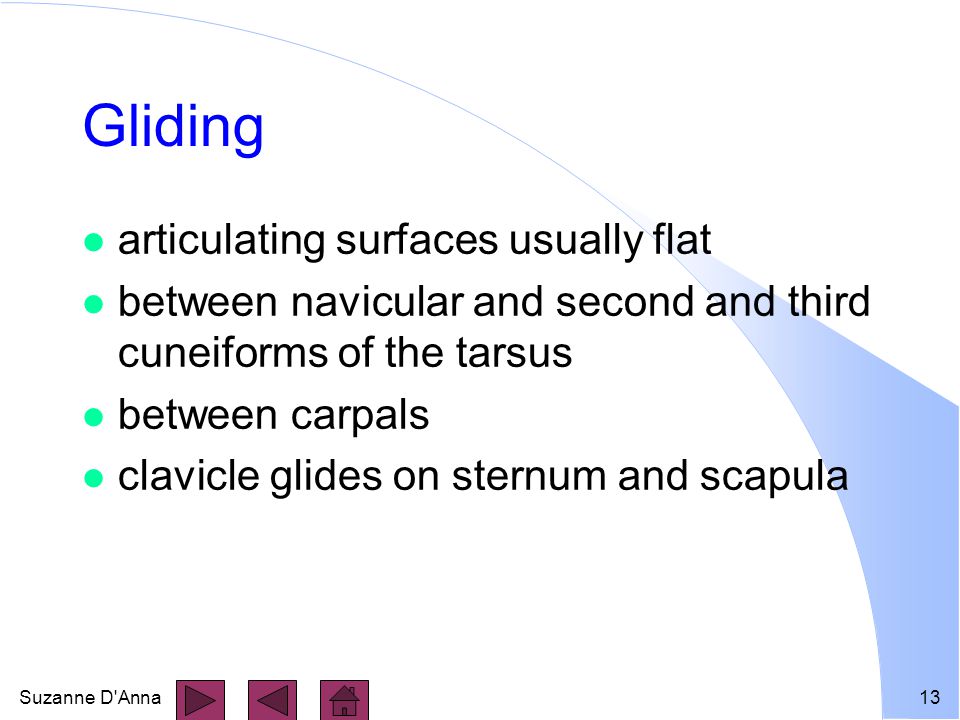 Gliding

- articulating surfaces usually flat
- between navicular and second and third cuneiforms of the tarsus
- between carpals
- clavicle glides on sternum and scapula

Suzanne D'Anna

13